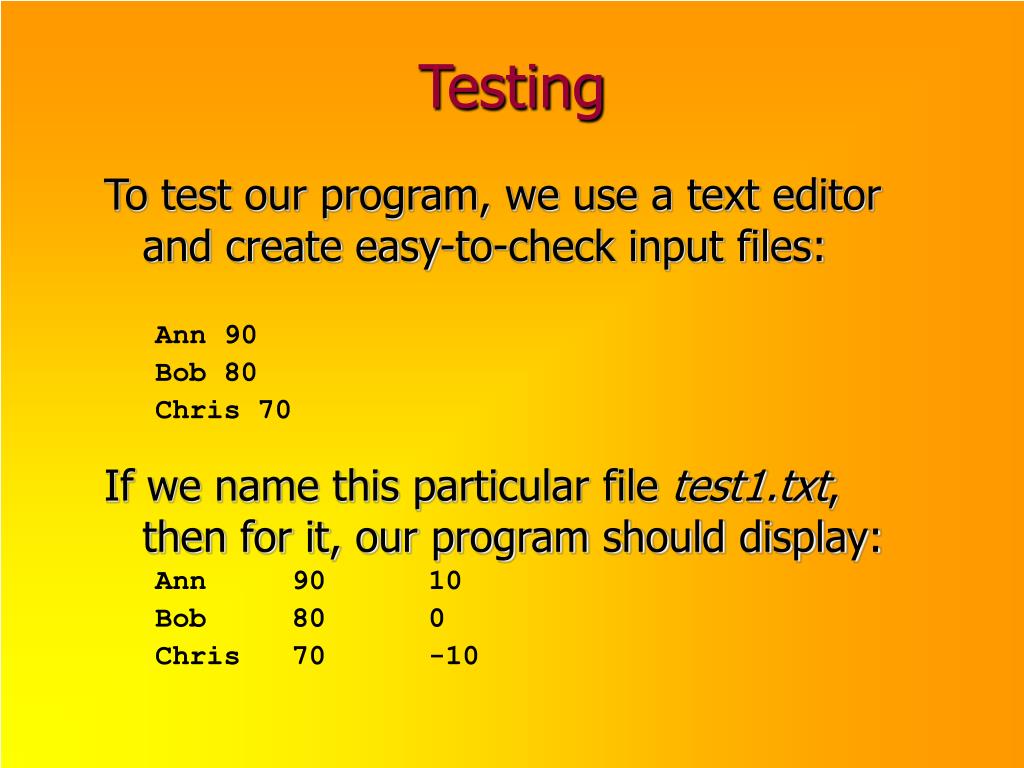 Testing

To test our program, we use a text editor and create easy-to-check input files:

Ann 90
Bob 80
Chris 70

If we name this particular file test1.txt, then for it, our program should display:

Ann     90     10
Bob     80     0
Chris   70     -10